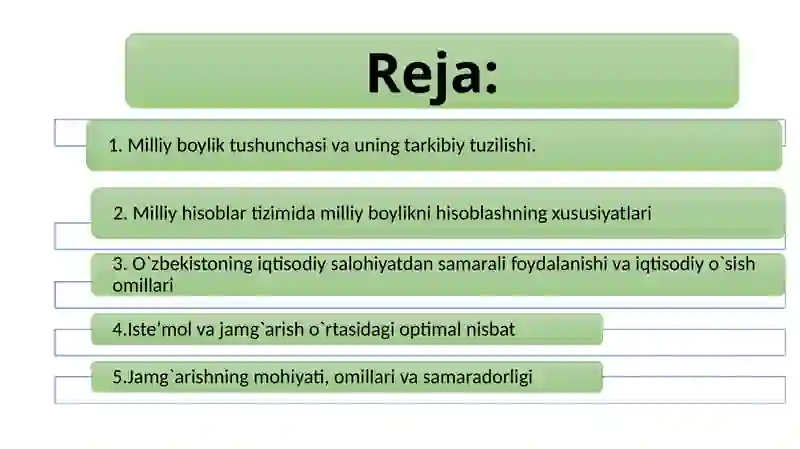 Reja:

1. Milliy boylik tushunchasi va uning tarkibiy tuzilishi.

2. Milliy hisoblar tizimida milliy boylikni hisoblashning xususiyatlari

3. O`zbekistoning iqtisodiy salohiyatdan samarali foydalanishi va iqtisodiy o`sish omillari

4.Iste'mol va jamg`arish o`rtasidagi optimal nisbat

5.Jamg`arishning mohiyati, omillari va samaradorligi